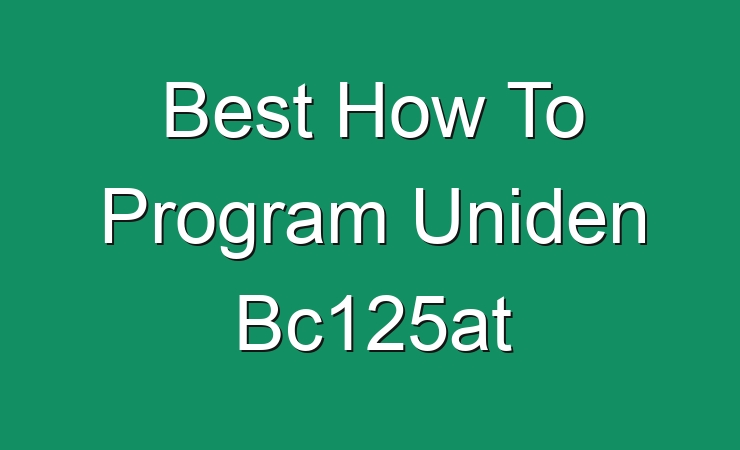 Best How To Program Uniden Bc125at